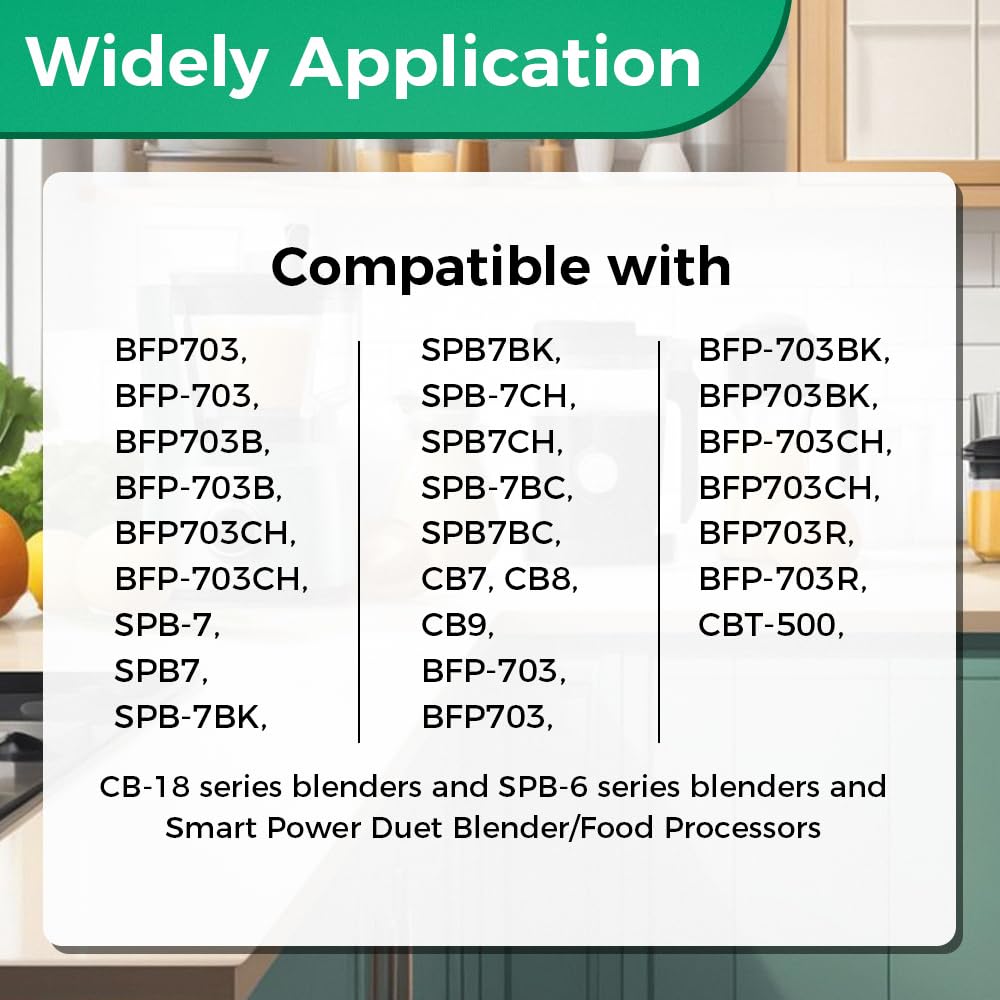 Widely Application

Compatible with

BFP703,
BFP-703,
BFP703B,
BFP-703B,
BFP703CH,
BFP-703CH,
SPB-7,
SPB7,
SPB-7BK,

SPB7BK,
SPB-7CH,
SPB7CH,
SPB-7BC,
SPB7BC,
CB7, CB8,
CB9,
BFP-703,
BFP703,

BFP-703BK,
BFP703BK,
BFP-703CH,
BFP703CH,
BFP703R,
BFP-703R,
CBT-500,

CB-18 series blenders and SPB-6 series blenders and Smart Power Duet Blender/Food Processors